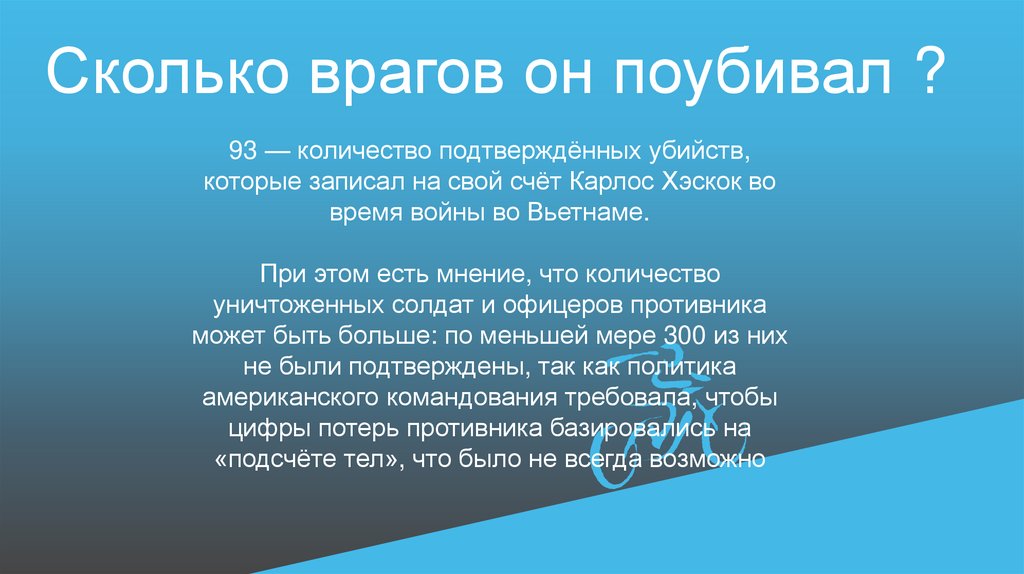 Сколько врагов он поубивал ?

93 — количество подтверждённых убийств, которые записал на свой счёт Карлос Хэскок во время войны во Вьетнаме.

При этом есть мнение, что количество уничтоженных солдат и офицеров противника может быть больше: по меньшей мере 300 из них не были подтверждены, так как политика американского командования требовала, чтобы цифры потерь противника базировались на «подсчёте тел», что было не всегда возможно